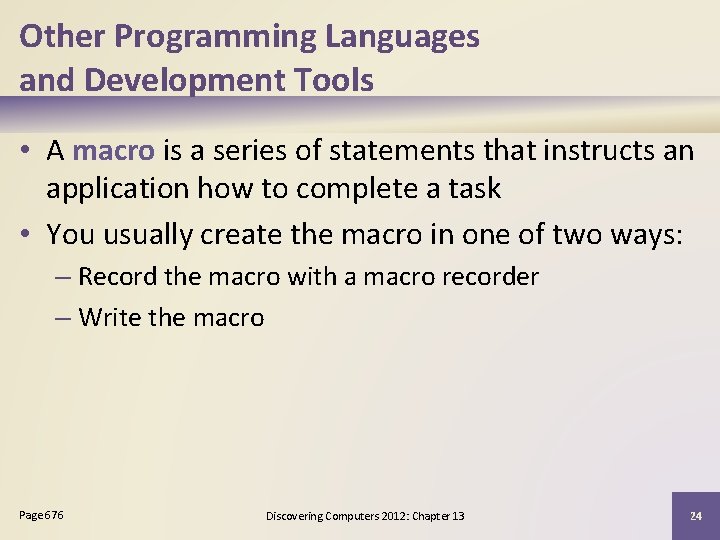 Other Programming Languages and Development Tools

• A macro is a series of statements that instructs an application how to complete a task

• You usually create the macro in one of two ways:
– Record the macro with a macro recorder
– Write the macro

Page 676

Discovering Computers 2012: Chapter 13

24